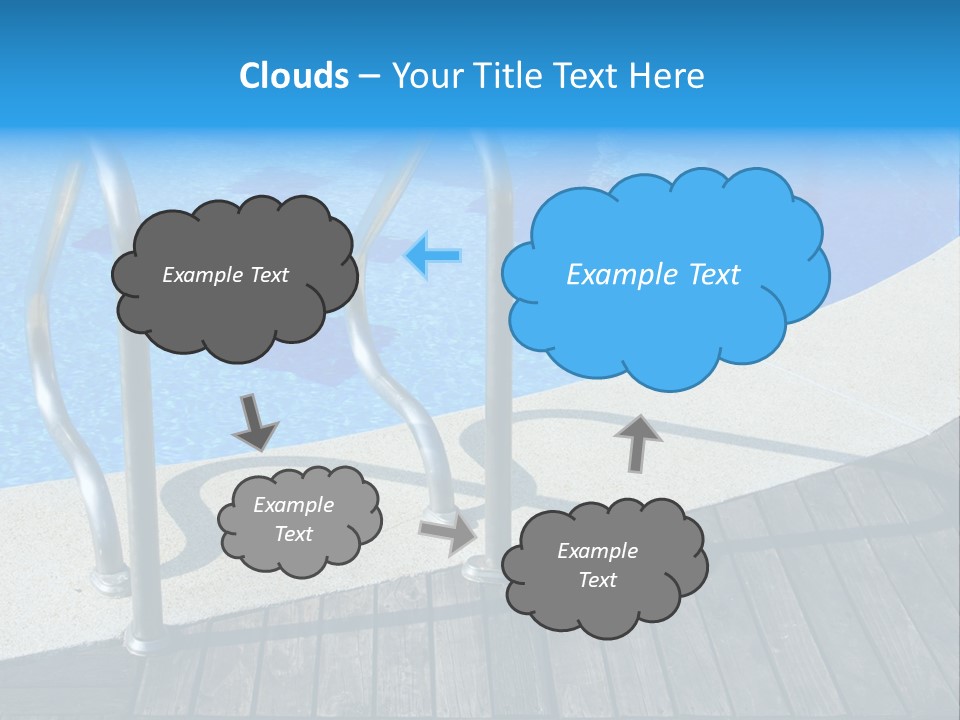 Clouds – Your Title Text Here

Example Text

Example Text

Example Text

Example Text